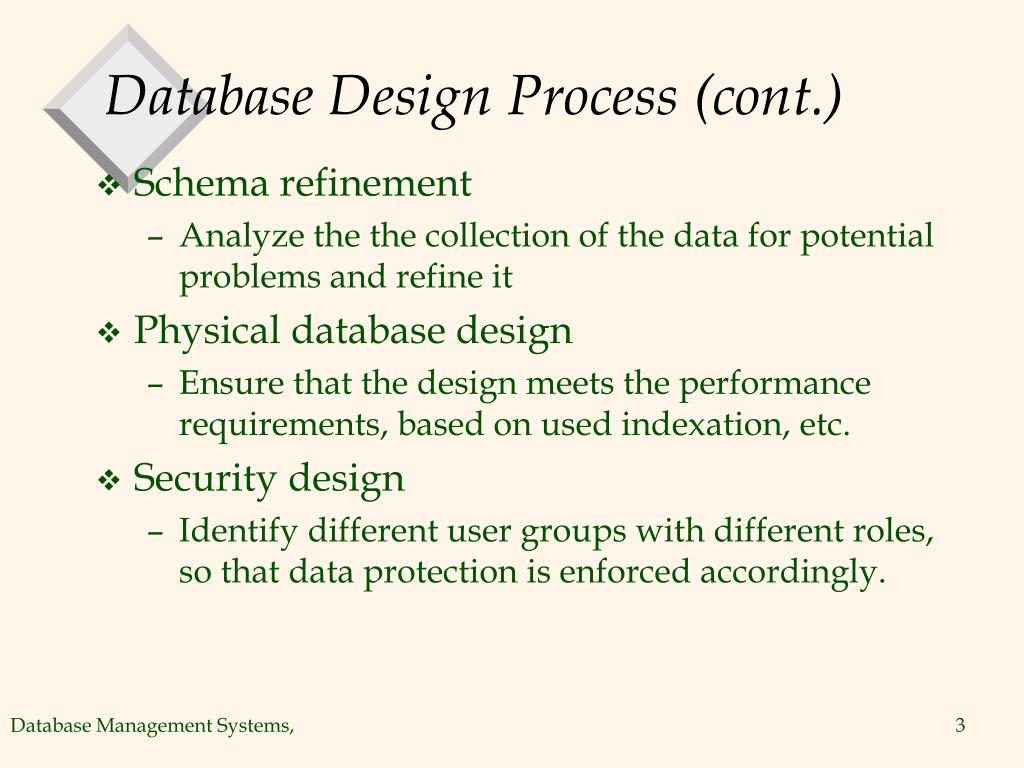 Database Design Process (cont.)

❖ Schema refinement
– Analyze the the collection of the data for potential problems and refine it

❖ Physical database design
– Ensure that the design meets the performance requirements, based on used indexation, etc.

❖ Security design
– Identify different user groups with different roles, so that data protection is enforced accordingly.

Database Management Systems,

3